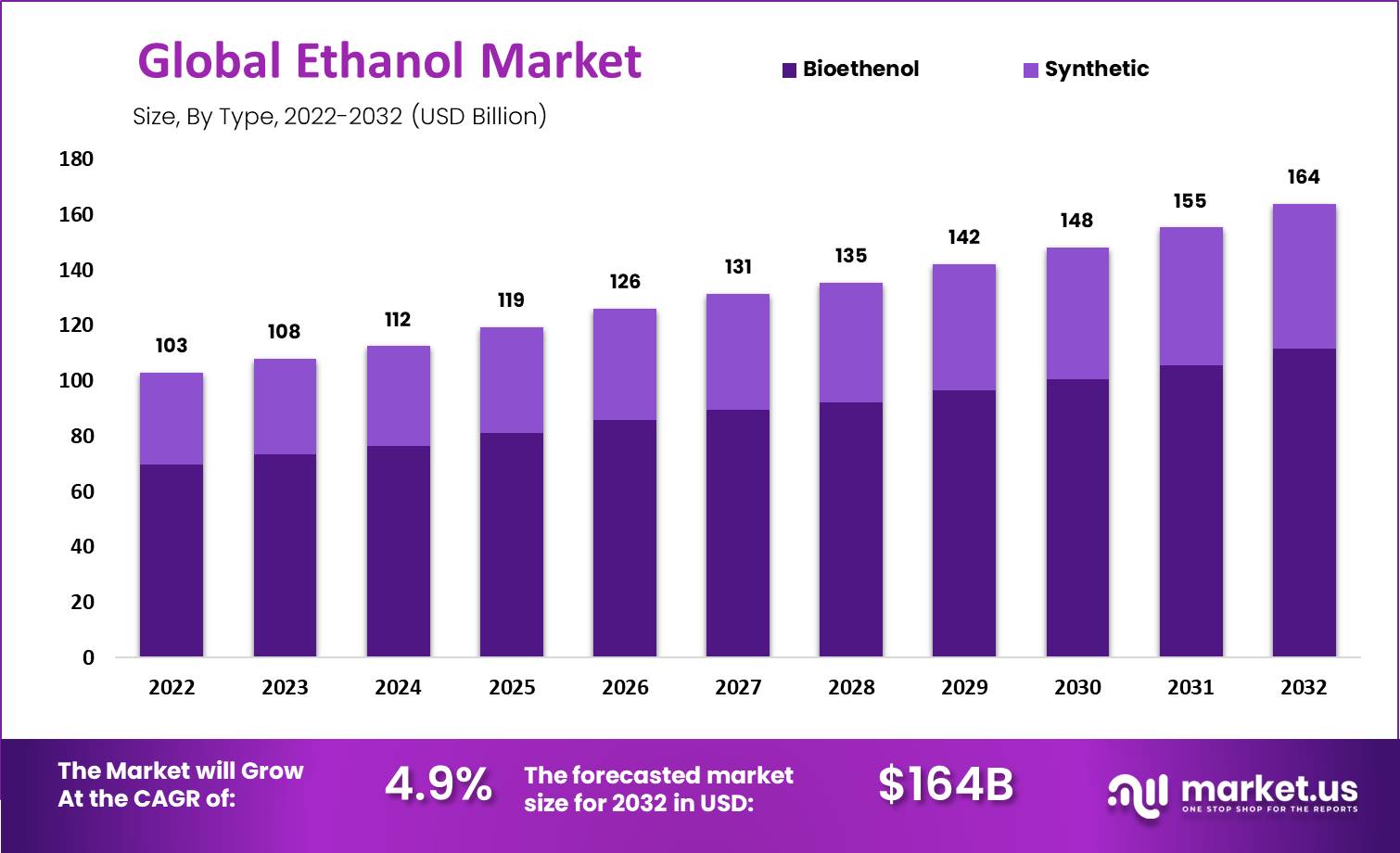 Global Ethanol Market

Size, By Type, 2022-2032 (USD Billion)

Bioethenol
Synthetic

180
160
140
120
100
80
60
40
20
0

103
108
112
119
126
131
135
142
148
155
164

2022
2023
2024
2025
2026
2027
2028
2029
2030
2031
2032

The Market will Grow At the CAGR of:

4.9%

The forecasted market size for 2032 in USD:

$164B

market.us
ONE STOP SHOP FOR THE REPORTS